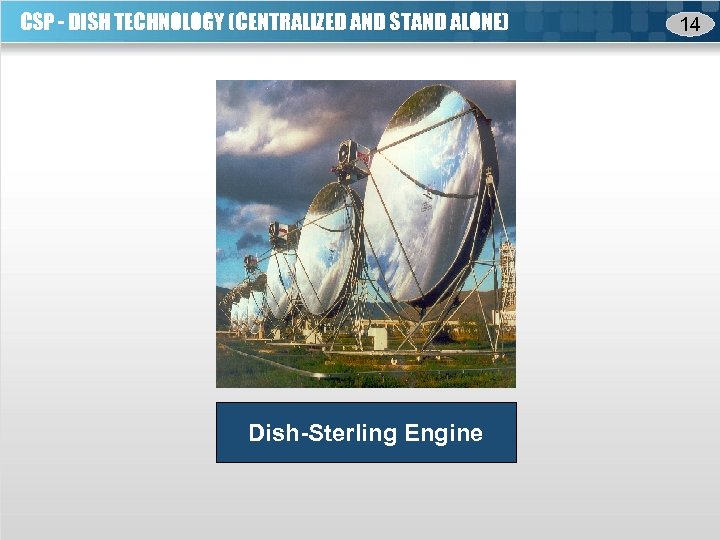 CSP - DISH TECHNOLOGY (CENTRALIZED AND STAND ALONE)

14

Dish-Sterling Engine